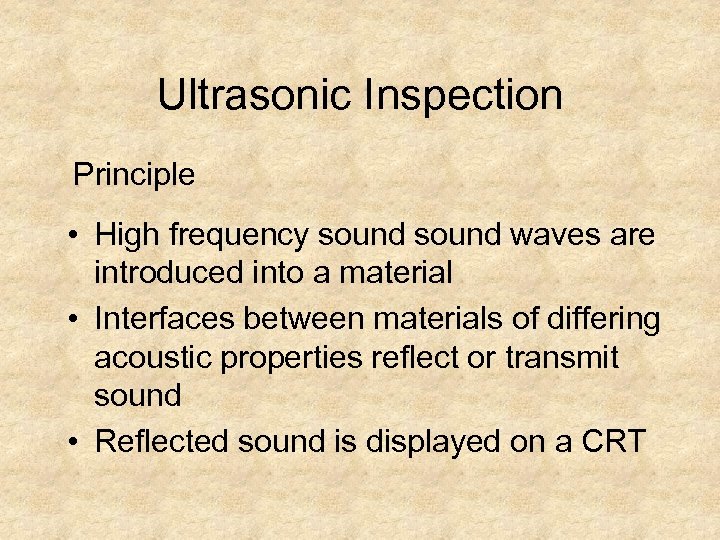 Ultrasonic Inspection

Principle

• High frequency sound sound waves are introduced into a material
• Interfaces between materials of differing acoustic properties reflect or transmit sound
• Reflected sound is displayed on a CRT